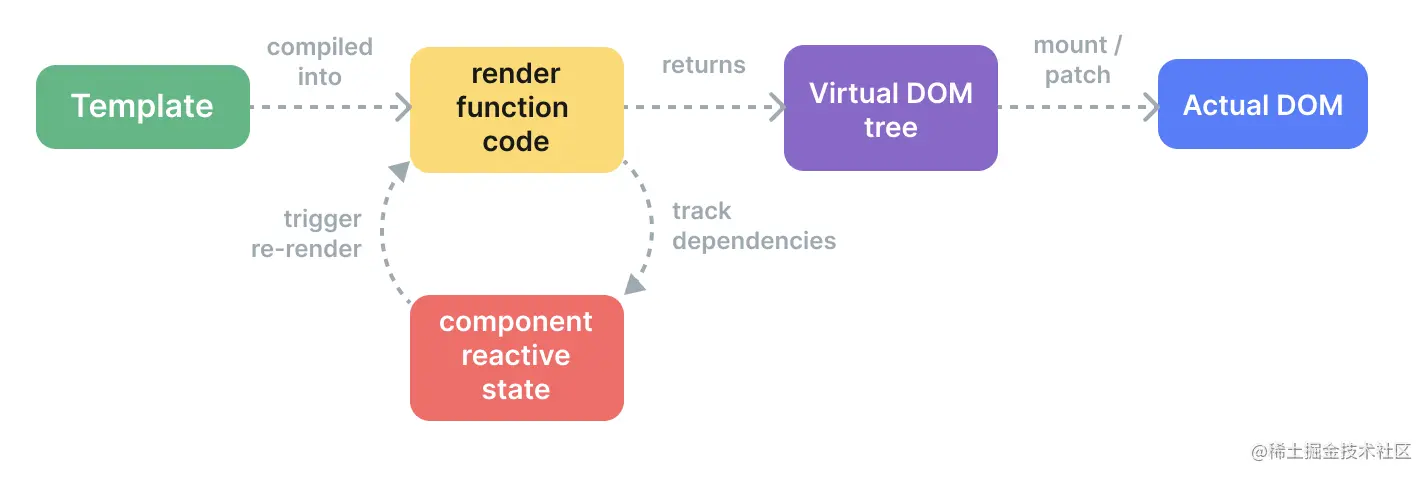 Template

compiled into

render function code

returns

Virtual DOM tree

mount / patch

Actual DOM

trigger re-render

track dependencies

component reactive state

@稀土掘金技术社区